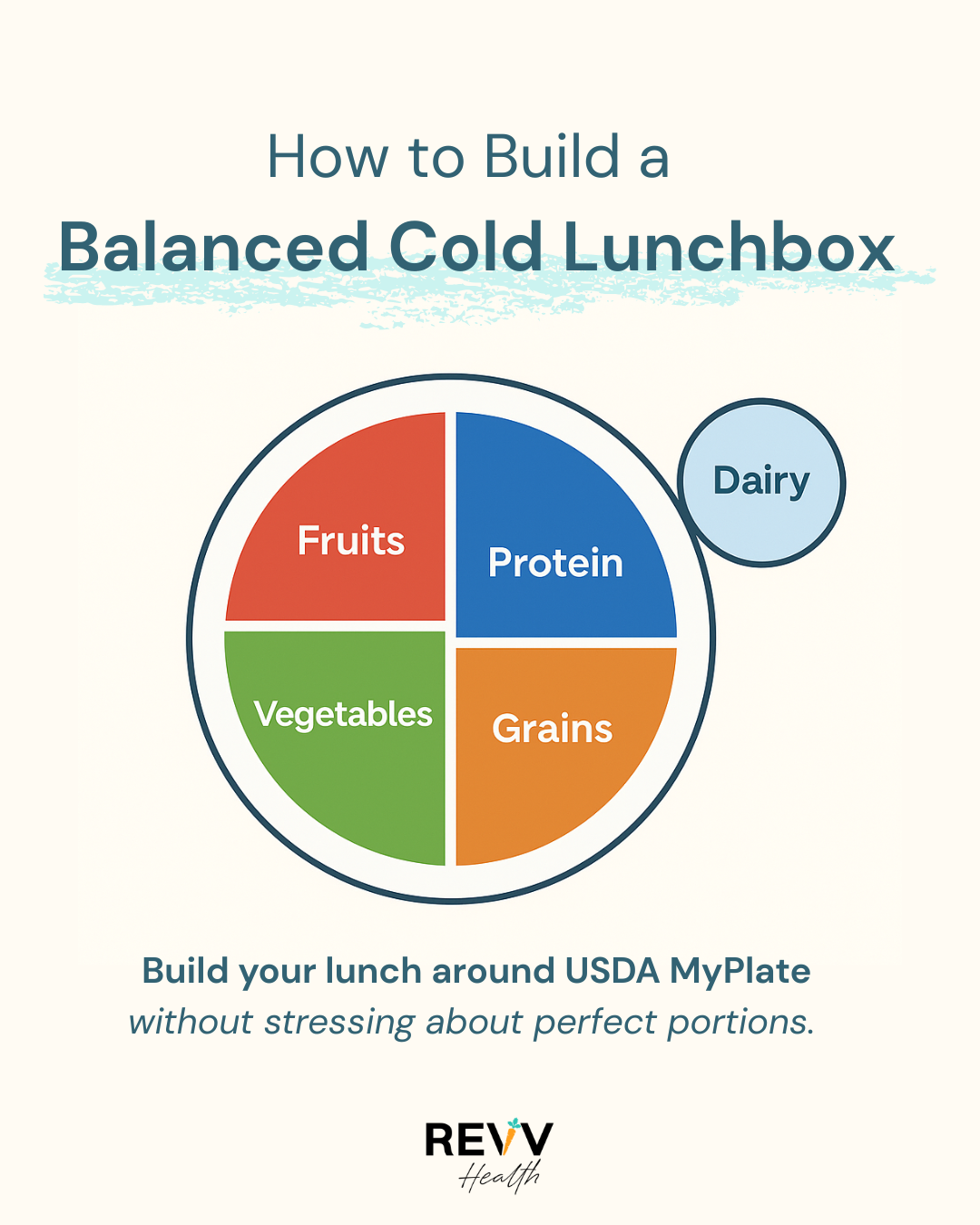 How to Build a
Balanced Cold Lunchbox

Fruits
Protein
Dairy
Vegetables
Grains

Build your lunch around USDA MyPlate
without stressing about perfect portions.

REVV
Health